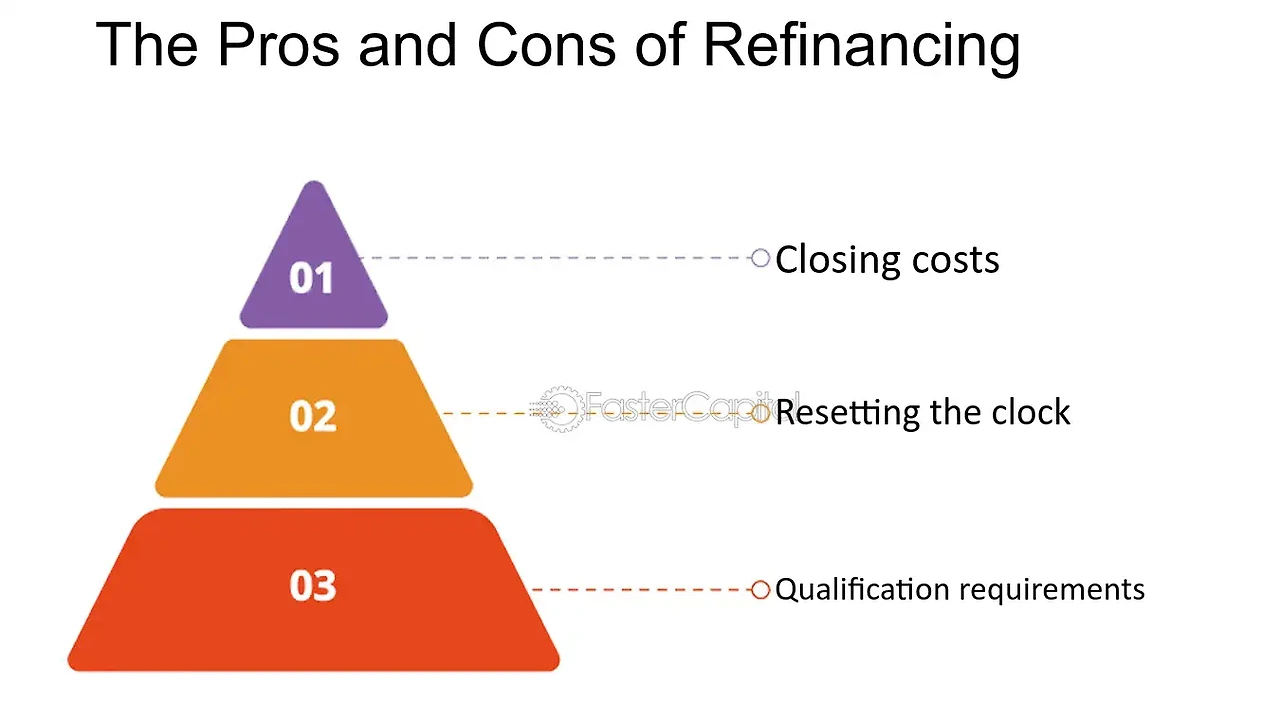 The Pros and Cons of Refinancing

01
Closing costs

02
FasterCapital
Resetting the clock

03
Qualification requirements